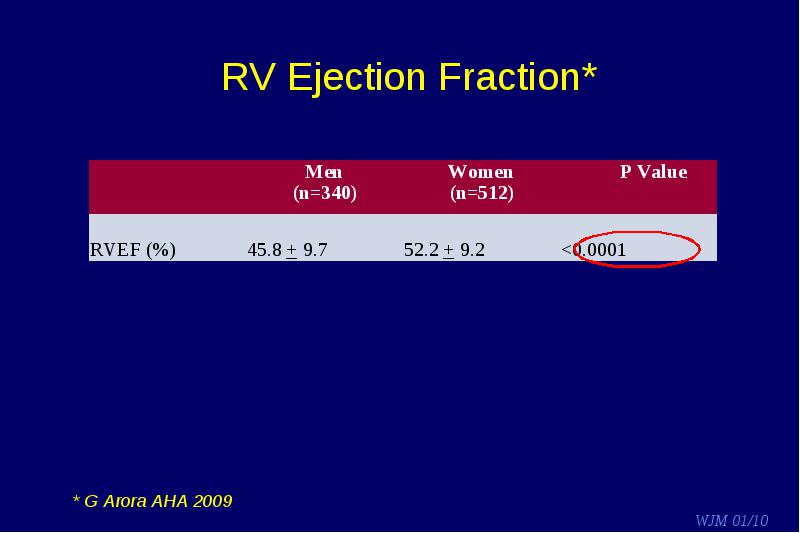 RV Ejection Fraction*

| | Men (n=340) | Women (n=512) | P Value |
|---|---|---|---|
| RVEF (%) | 45.8 $\pm$ 9.7 | 52.2 $\pm$ 9.2 | <0.0001 |

* G Arora AHA 2009

WJM 01/10